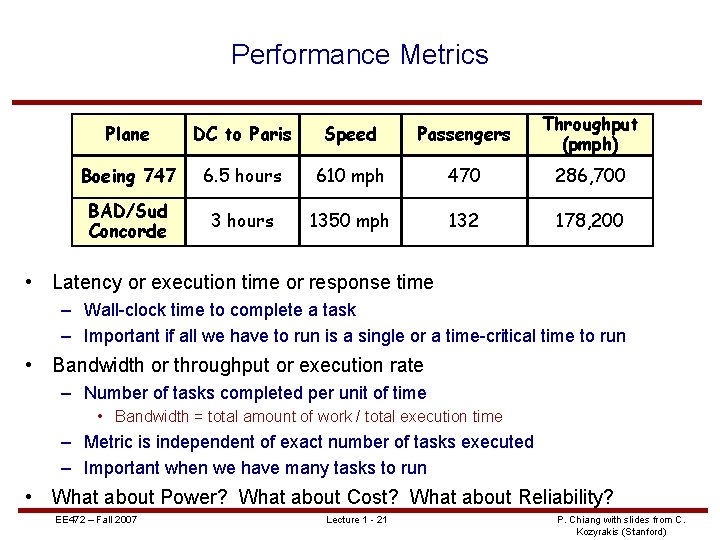 Performance Metrics

| Plane | DC to Paris | Speed | Passengers | Throughput (pmph) |
|---|---|---|---|---|
| Boeing 747 | 6.5 hours | 610 mph | 470 | 286,700 |
| BAD/Sud Concorde | 3 hours | 1350 mph | 132 | 178,200 |

• Latency or execution time or response time
– Wall-clock time to complete a task
– Important if all we have to run is a single or a time-critical time to run
• Bandwidth or throughput or execution rate
– Number of tasks completed per unit of time
• Bandwidth = total amount of work / total execution time
– Metric is independent of exact number of tasks executed
– Important when we have many tasks to run
• What about Power? What about Cost? What about Reliability?

EE472 – Fall 2007
Lecture 1 - 21
P. Chiang with slides from C. Kozyrakis (Stanford)